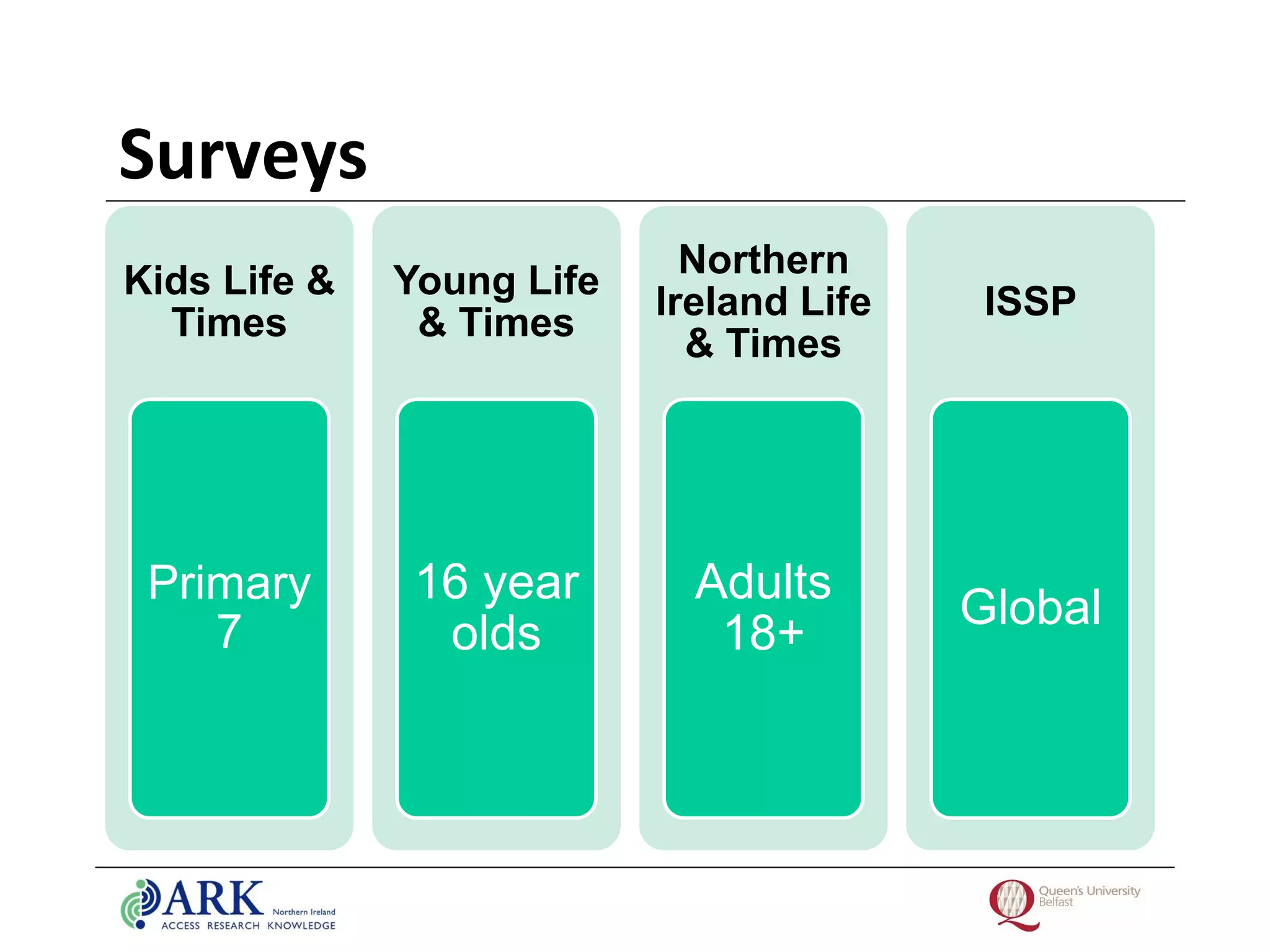 Surveys

Kids Life & Times

Primary 7

Young Life & Times

16 year olds

Northern Ireland Life & Times

Adults 18+

ISSP

Global

ARK Northern Ireland
ACCESS RESEARCH KNOWLEDGE

Queen's University Belfast